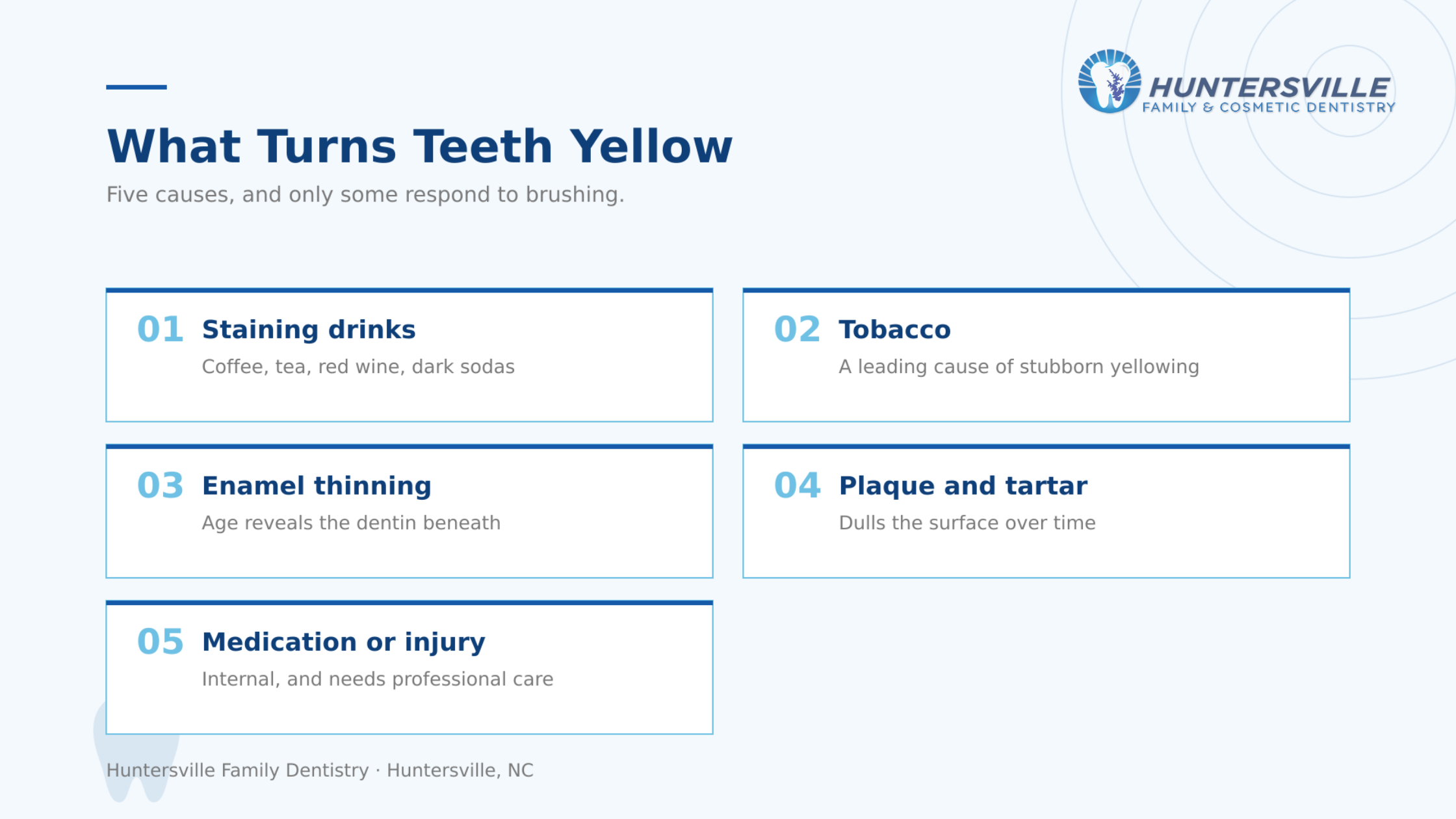 HUNTERSVILLE
FAMILY & COSMETIC DENTISTRY

What Turns Teeth Yellow

Five causes, and only some respond to brushing.

01 Staining drinks
Coffee, tea, red wine, dark sodas

02 Tobacco
A leading cause of stubborn yellowing

03 Enamel thinning
Age reveals the dentin beneath

04 Plaque and tartar
Dulls the surface over time

05 Medication or injury
Internal, and needs professional care

Huntersville Family Dentistry · Huntersville, NC